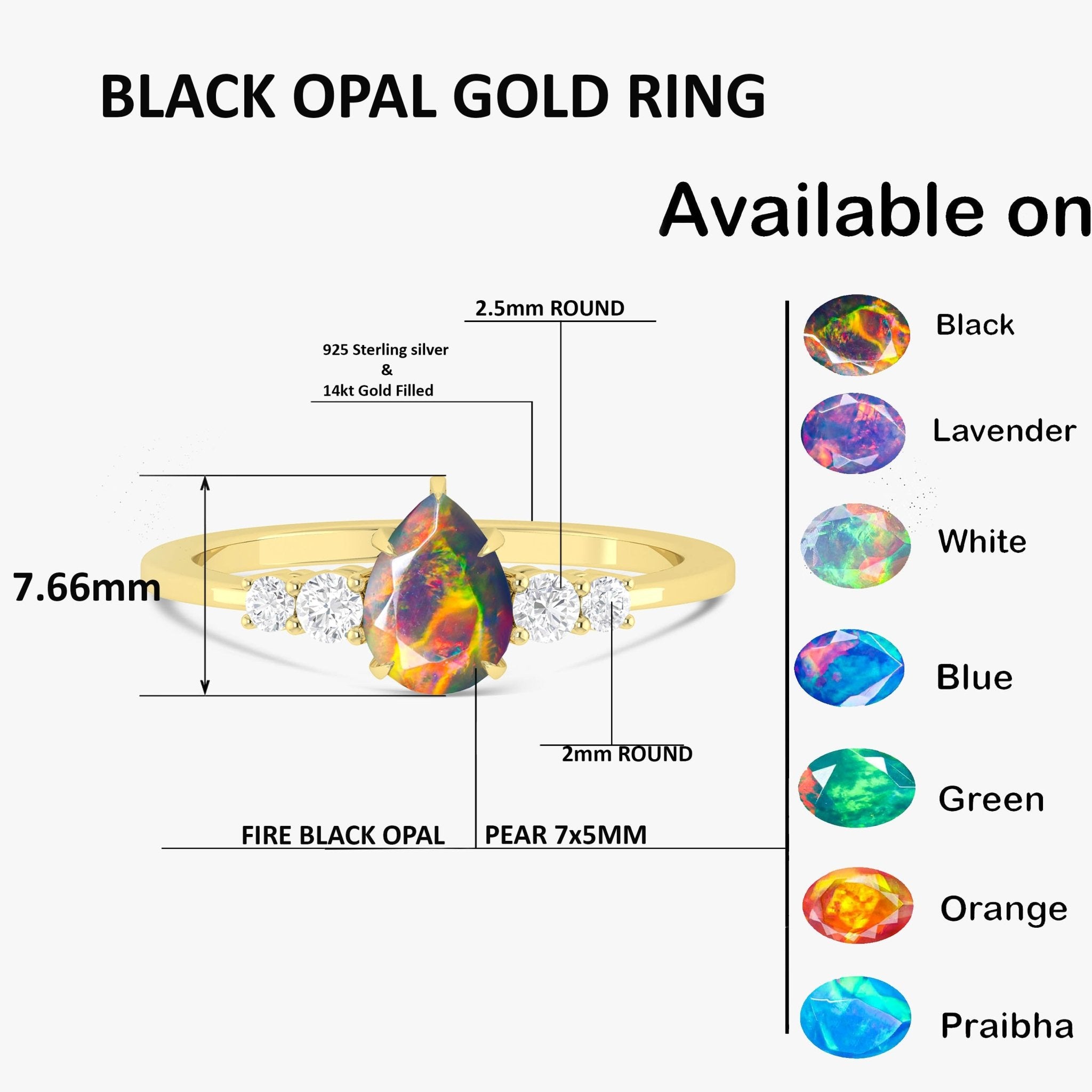 BLACK OPAL GOLD RING

Available on

2.5mm ROUND

925 Sterling silver
&
14kt Gold Filled

7.66mm

2mm ROUND

FIRE BLACK OPAL

PEAR 7x5MM

Black

Lavender

White

Blue

Green

Orange

Praibha